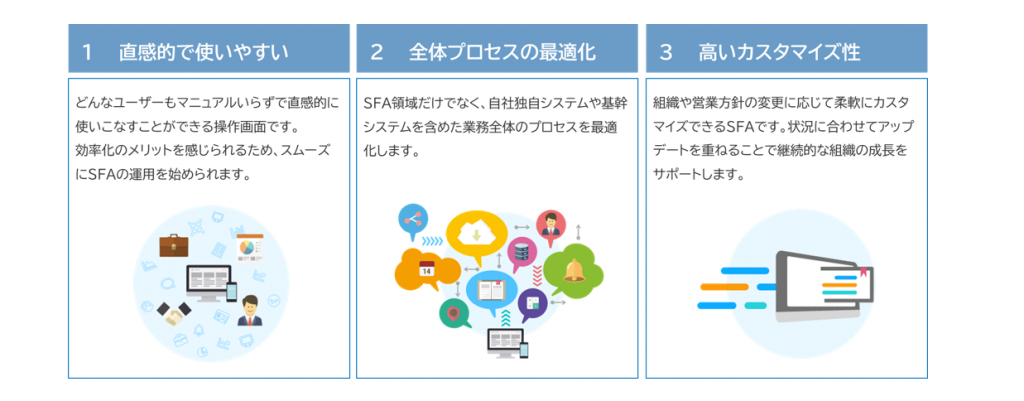 1　直感的で使いやすい

どんなユーザーもマニュアルいらずで直感的に使いこなすことができる操作画面です。
効率化のメリットを感じられるため、スムーズにSFAの運用を始められます。

2　全体プロセスの最適化

SFA領域だけでなく、自社独自システムや基幹システムを含めた業務全体のプロセスを最適化します。

14

3　高いカスタマイズ性

組織や営業方針の変更に応じて柔軟にカスタマイズできるSFAです。状況に合わせてアップデートを重ねることで継続的な組織の成長をサポートします。